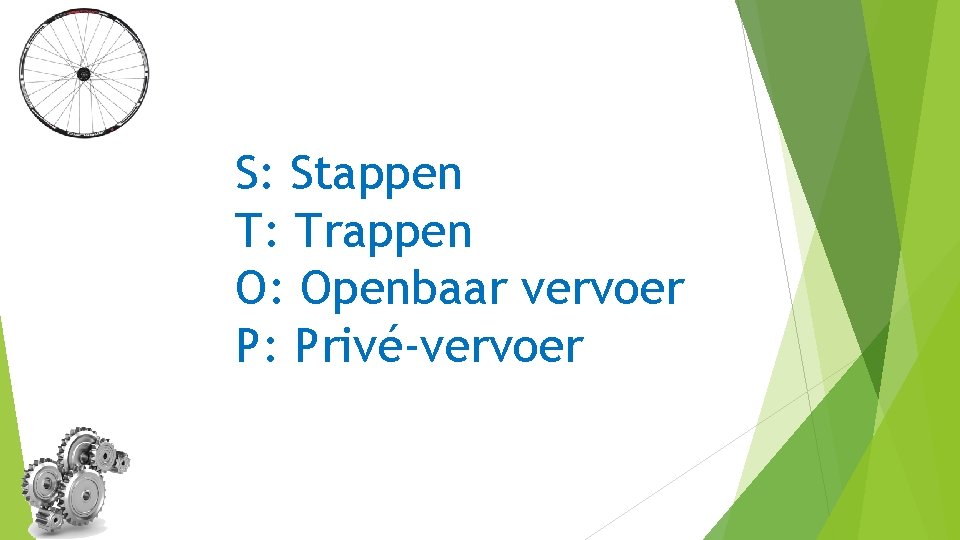 S: Stappen
T: Trappen
O: Openbaar vervoer
P: Privé-vervoer